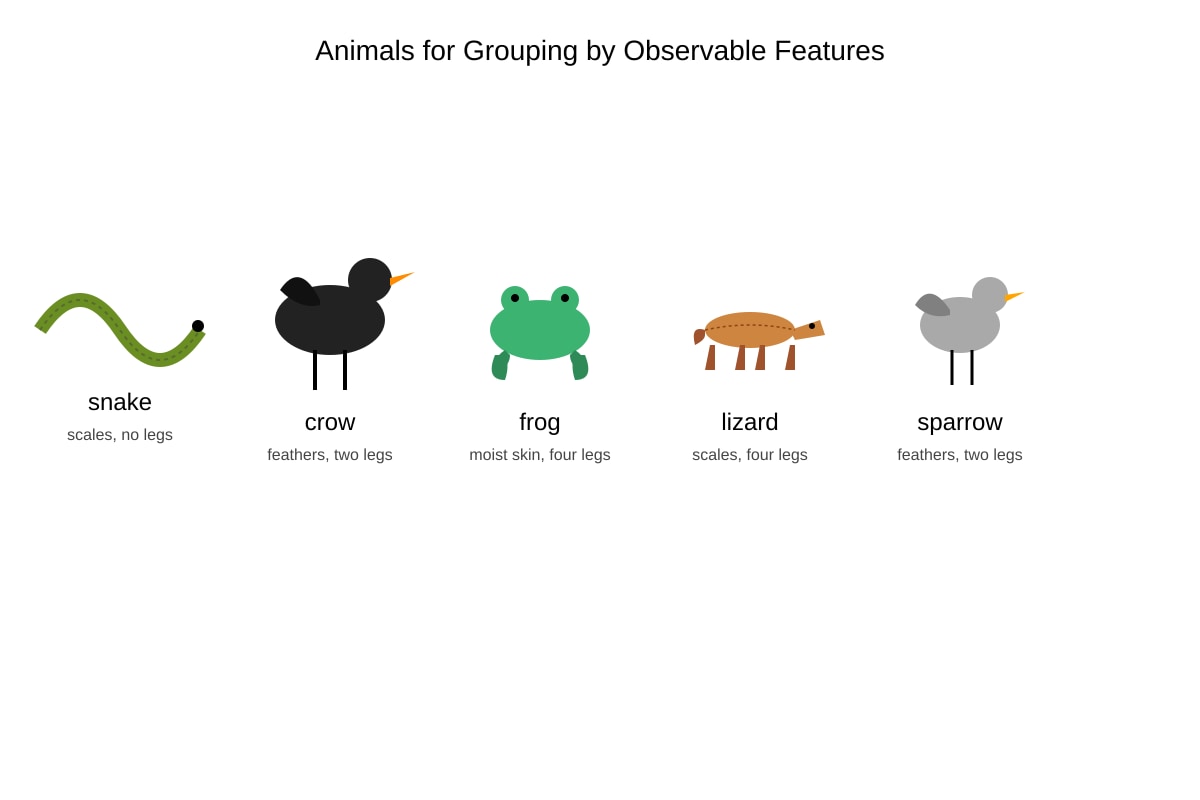 Animals for Grouping by Observable Features

snake
scales, no legs

crow
feathers, two legs

frog
moist skin, four legs

lizard
scales, four legs

sparrow
feathers, two legs